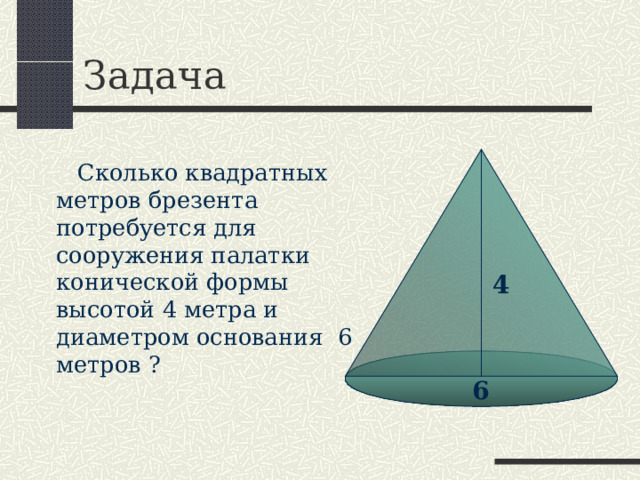 Задача

Сколько квадратных метров брезента потребуется для сооружения палатки конической формы высотой 4 метра и диаметром основания 6 метров ?

4

6